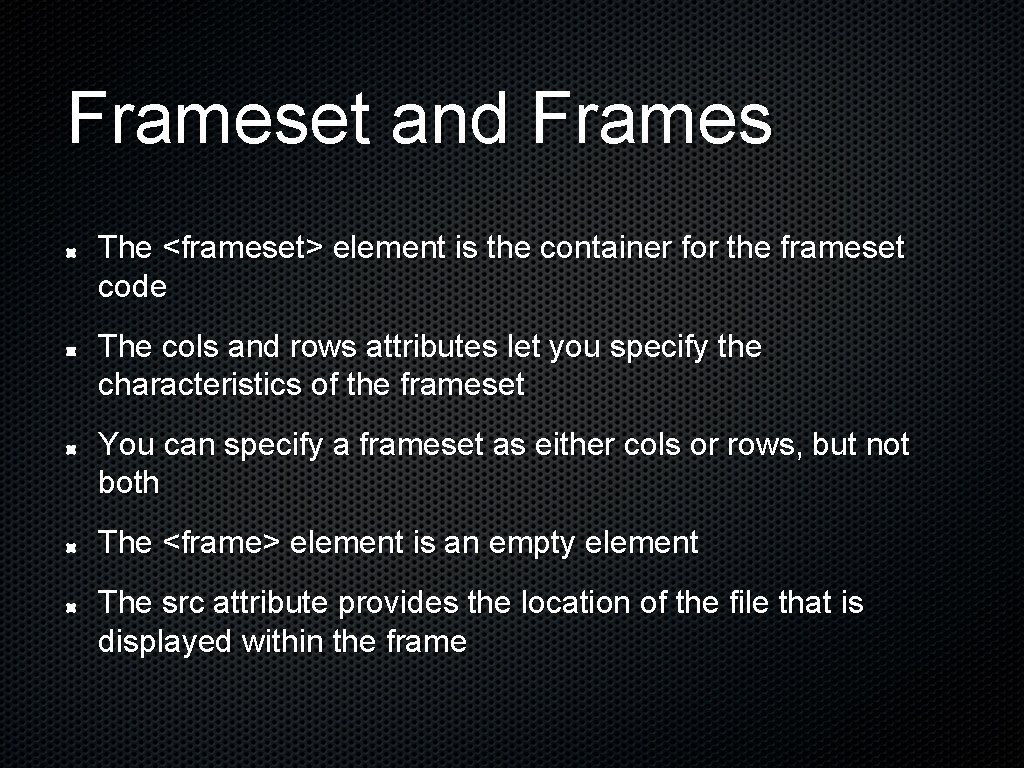 Frameset and Frames

The <frameset> element is the container for the frameset code

The cols and rows attributes let you specify the characteristics of the frameset

You can specify a frameset as either cols or rows, but not both

The <frame> element is an empty element

The src attribute provides the location of the file that is displayed within the frame